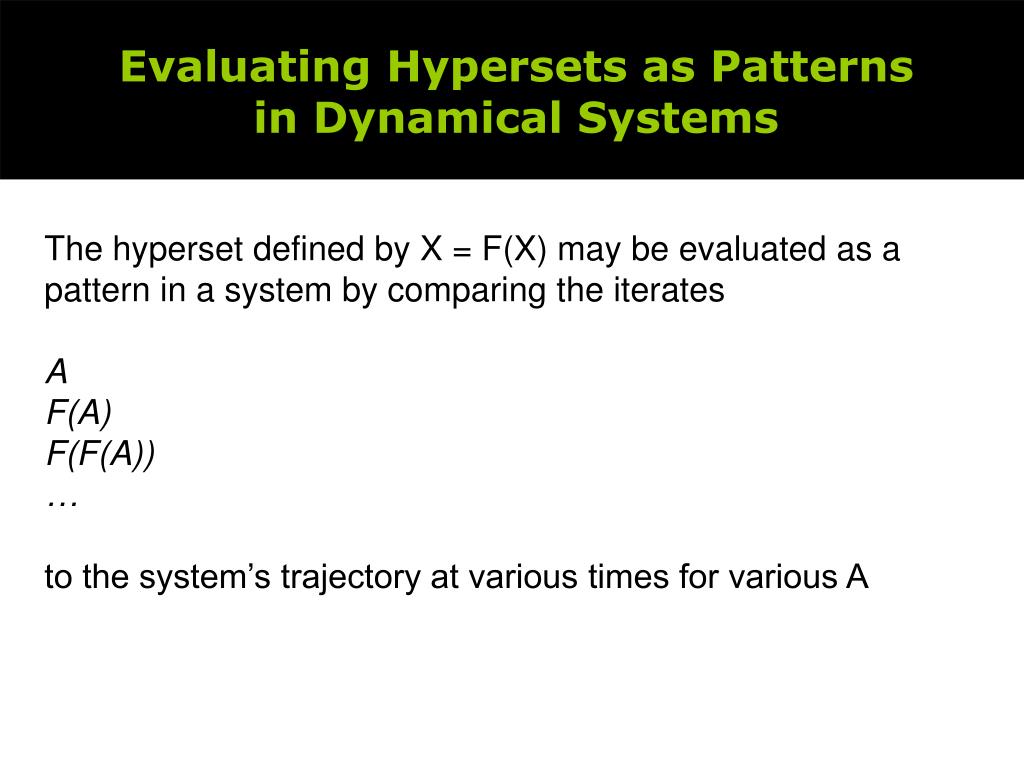 Evaluating Hypersets as Patterns in Dynamical Systems

The hyperset defined by X = F(X) may be evaluated as a pattern in a system by comparing the iterates

A
F(A)
F(F(A))
…

to the system’s trajectory at various times for various A